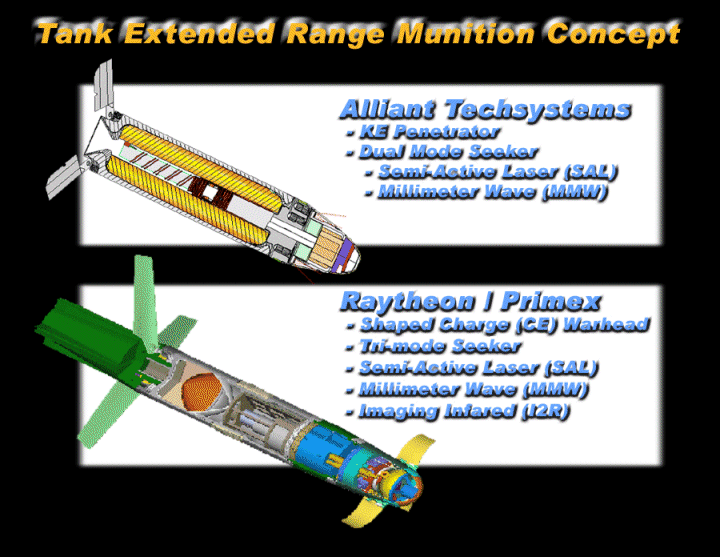 Tank Extended Range Munition Concept

Alliant Techsystems
- KE Penetrator
- Dual Mode Seeker
- Semi-Active Laser (SAL)
- Millimeter Wave (MMW)

Raytheon / Primex
- Shaped Charge (CE) Warhead
- Tri-mode Seeker
- Semi-Active Laser (SAL)
- Millimeter Wave (MMW)
- Imaging Infared (I2R)